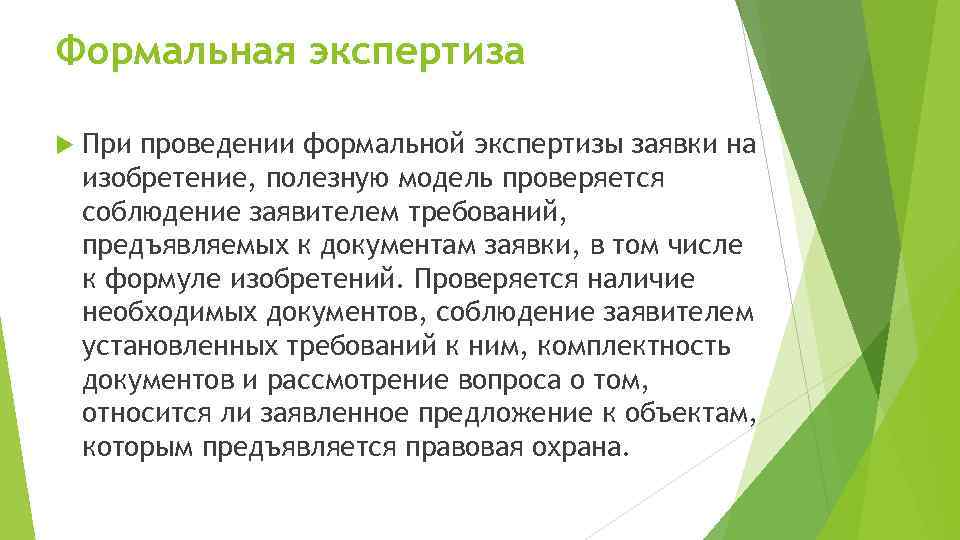 Формальная экспертиза

При проведении формальной экспертизы заявки на изобретение, полезную модель проверяется соблюдение заявителем требований, предъявляемых к документам заявки, в том числе к формуле изобретений. Проверяется наличие необходимых документов, соблюдение заявителем установленных требований к ним, комплектность документов и рассмотрение вопроса о том, относится ли заявленное предложение к объектам, которым предъявляется правовая охрана.